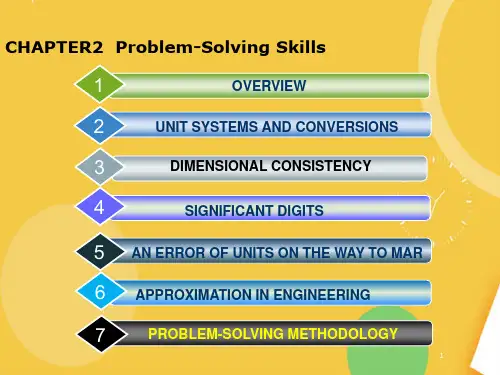 CHAPTER2 Problem-Solving Skills

1 OVERVIEW

2 UNIT SYSTEMS AND CONVERSIONS

3 DIMENSIONAL CONSISTENCY

4 SIGNIFICANT DIGITS

5 AN ERROR OF UNITS ON THE WAY TO MAR

6 APPROXIMATION IN ENGINEERING

7 PROBLEM-SOLVING METHODOLOGY

1